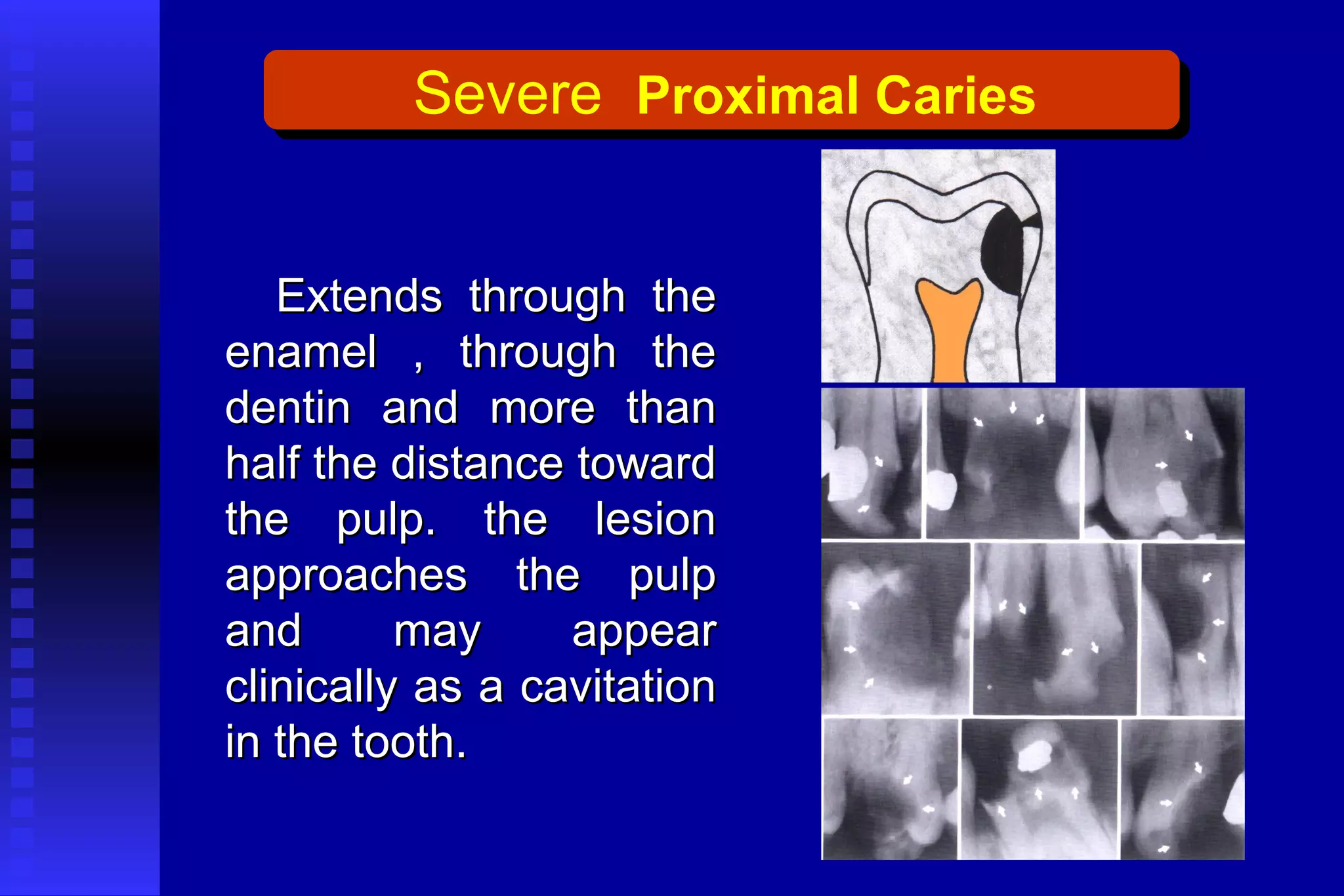 Severe Proximal Caries

Extends through the enamel , through the dentin and more than half the distance toward the pulp. the lesion approaches the pulp and may appear clinically as a cavitation in the tooth.